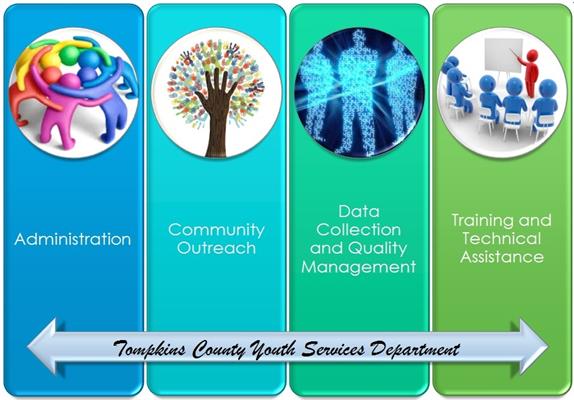 Administration

Community Outreach

Data Collection and Quality Management

Training and Technical Assistance

Tompkins County Youth Services Department